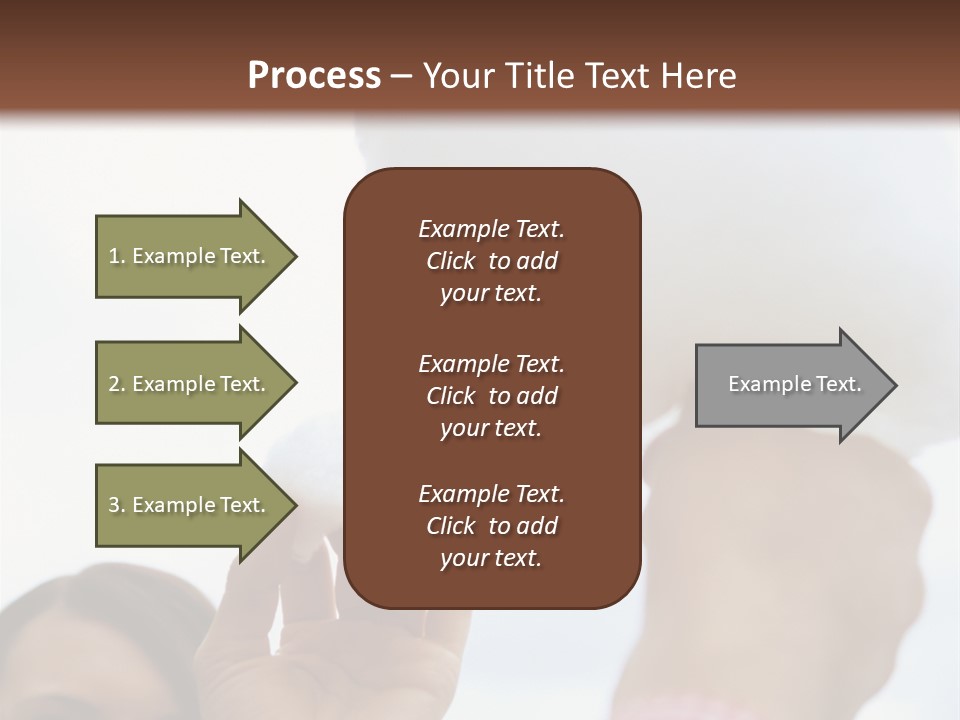 Process – Your Title Text Here

1. Example Text.

2. Example Text.

3. Example Text.

Example Text. Click to add your text.

Example Text. Click to add your text.

Example Text. Click to add your text.

Example Text.